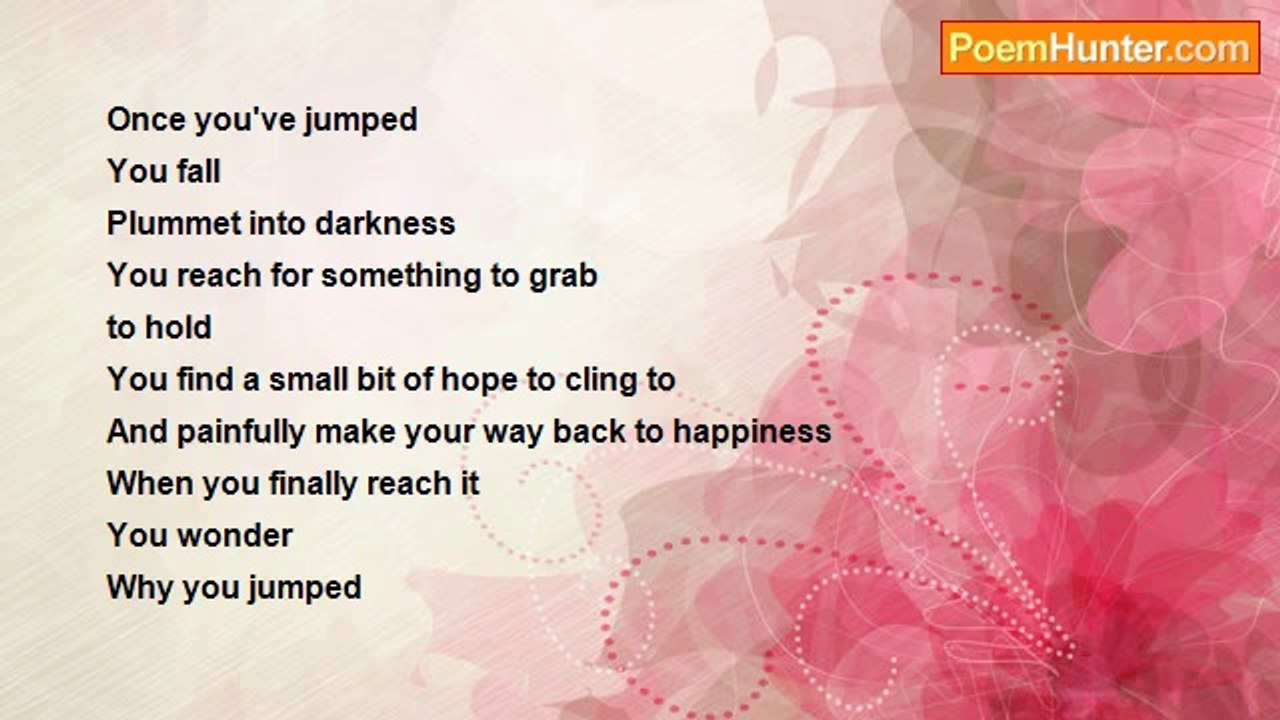 PoemHunter.com

Once you've jumped
You fall
Plummet into darkness
You reach for something to grab
to hold
You find a small bit of hope to cling to
And painfully make your way back to happiness
When you finally reach it
You wonder
Why you jumped